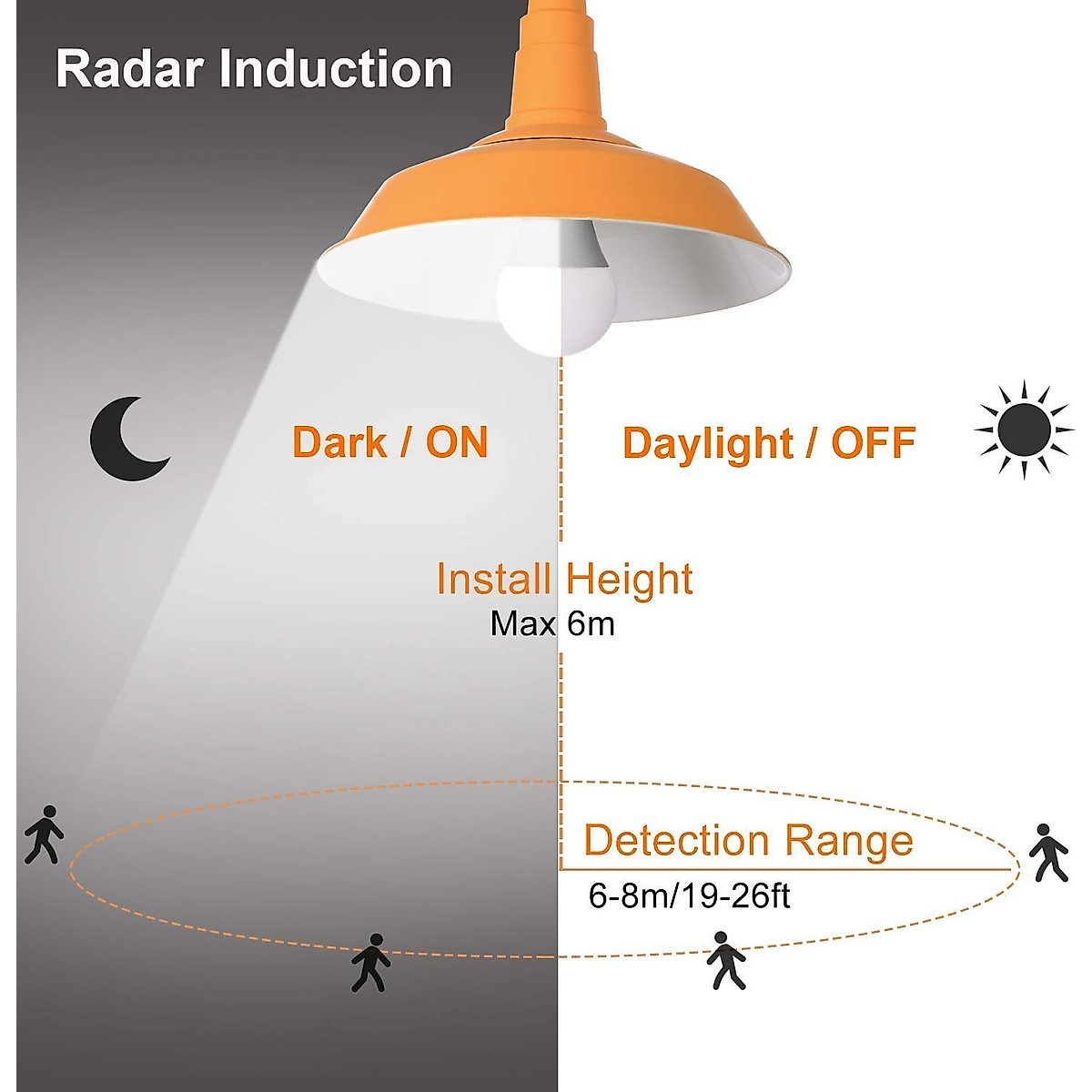 Radar Induction

Dark / ON

Daylight / OFF

Install Height
Max 6m

Detection Range
6-8m/19-26ft